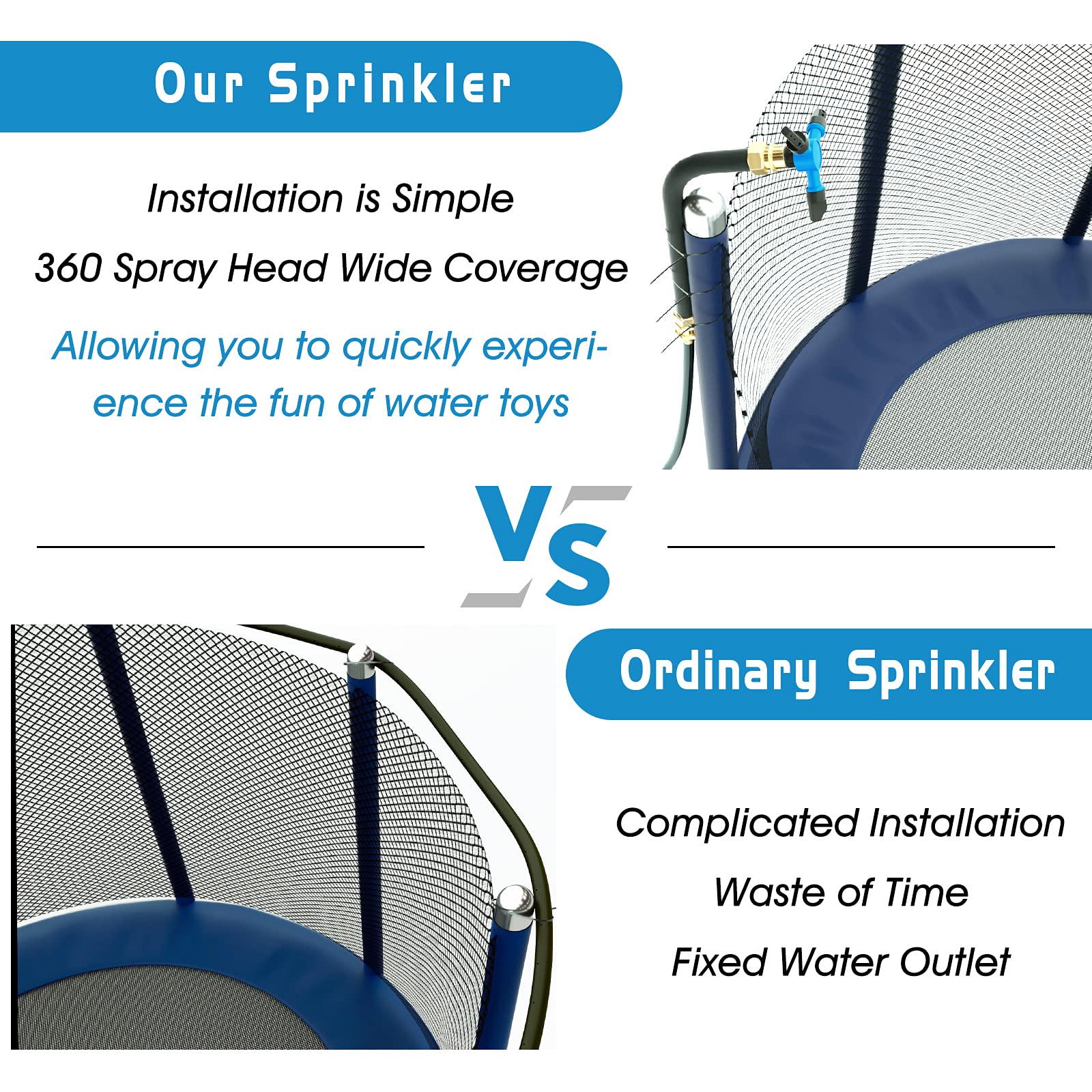 Our Sprinkler

Installation is Simple

360 Spray Head Wide Coverage

Allowing you to quickly experience the fun of water toys

VS

Ordinary Sprinkler

Complicated Installation

Waste of Time

Fixed Water Outlet